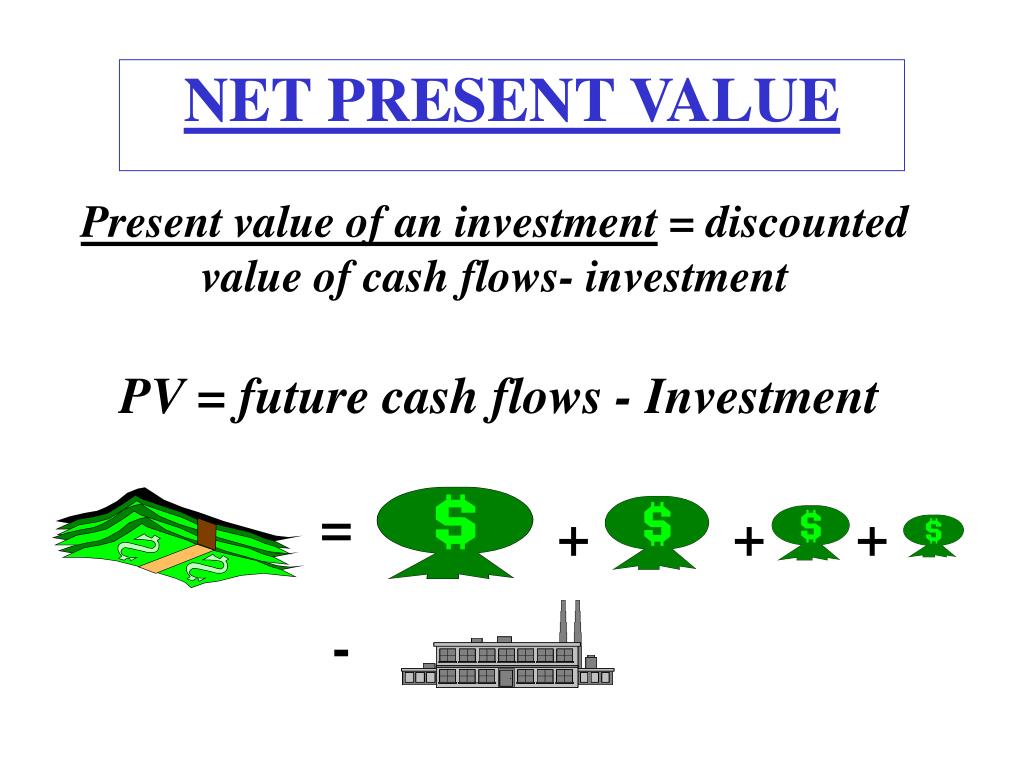 NET PRESENT VALUE

Present value of an investment = discounted value of cash flows- investment

PV = future cash flows - Investment

= $ + $ + $ + $

-